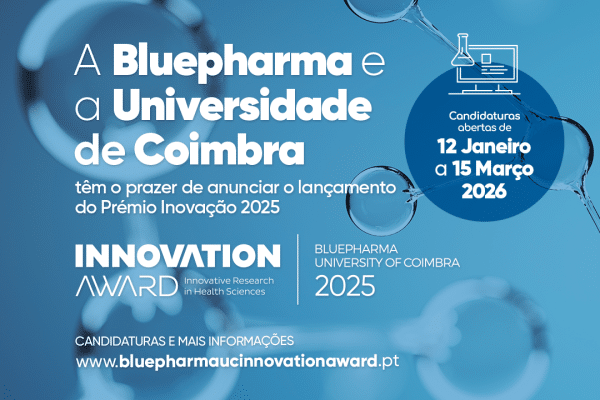 A Bluepharma e a Universidade de Coimbra

têm o prazer de anunciar o lançamento do Prémio Inovação 2025

Candidaturas abertas de
12 Janeiro a 15 Março 2026

INNOVATION
AWARD Innovative Research in Health Sciences

BLUEPHARMA
UNIVERSITY OF COIMBRA
2025

CANDIDATURAS E MAIS INFORMAÇÕES
www.bluepharmaucinnovationaward.pt